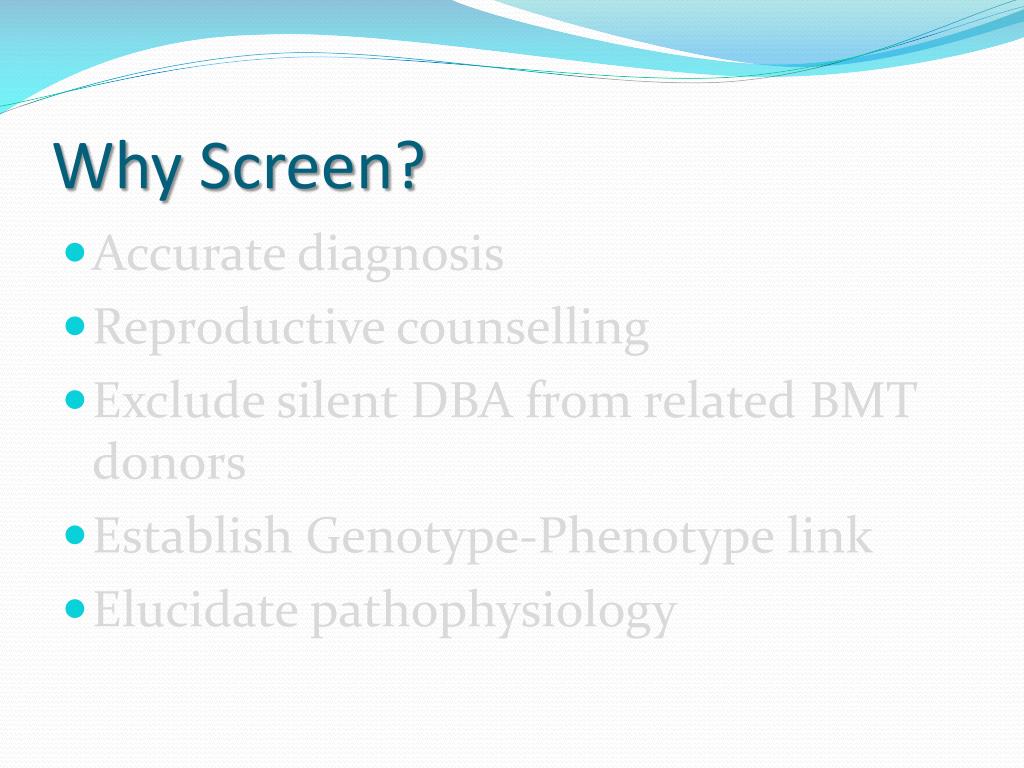 Why Screen?

- Accurate diagnosis
- Reproductive counselling
- Exclude silent DBA from related BMT donors
- Establish Genotype-Phenotype link
- Elucidate pathophysiology